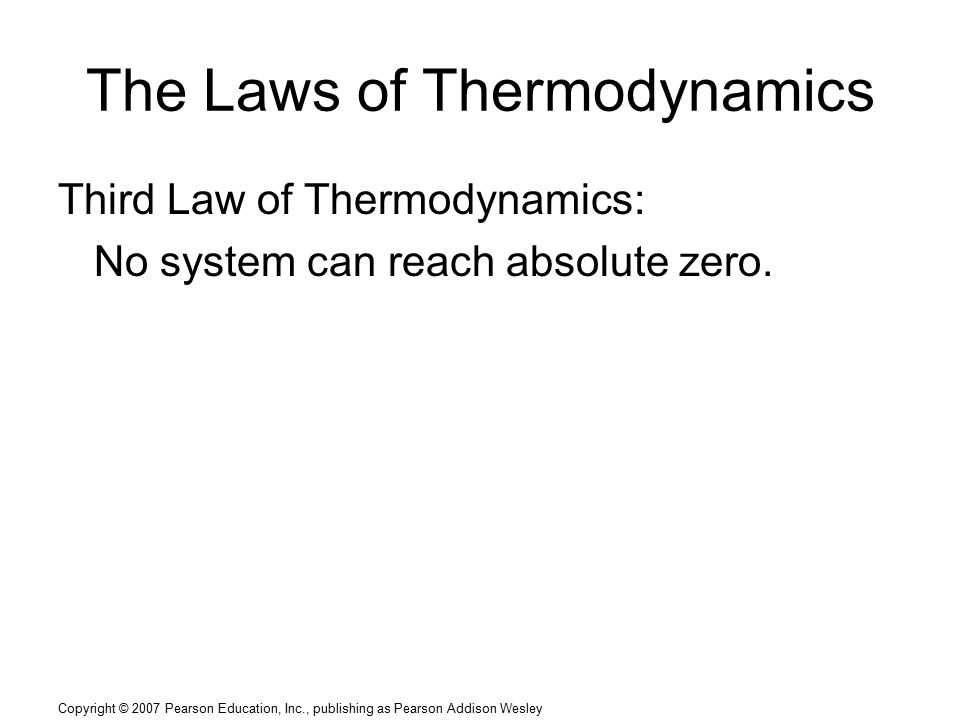 The Laws of Thermodynamics

Third Law of Thermodynamics:

No system can reach absolute zero.

Copyright © 2007 Pearson Education, Inc., publishing as Pearson Addison Wesley